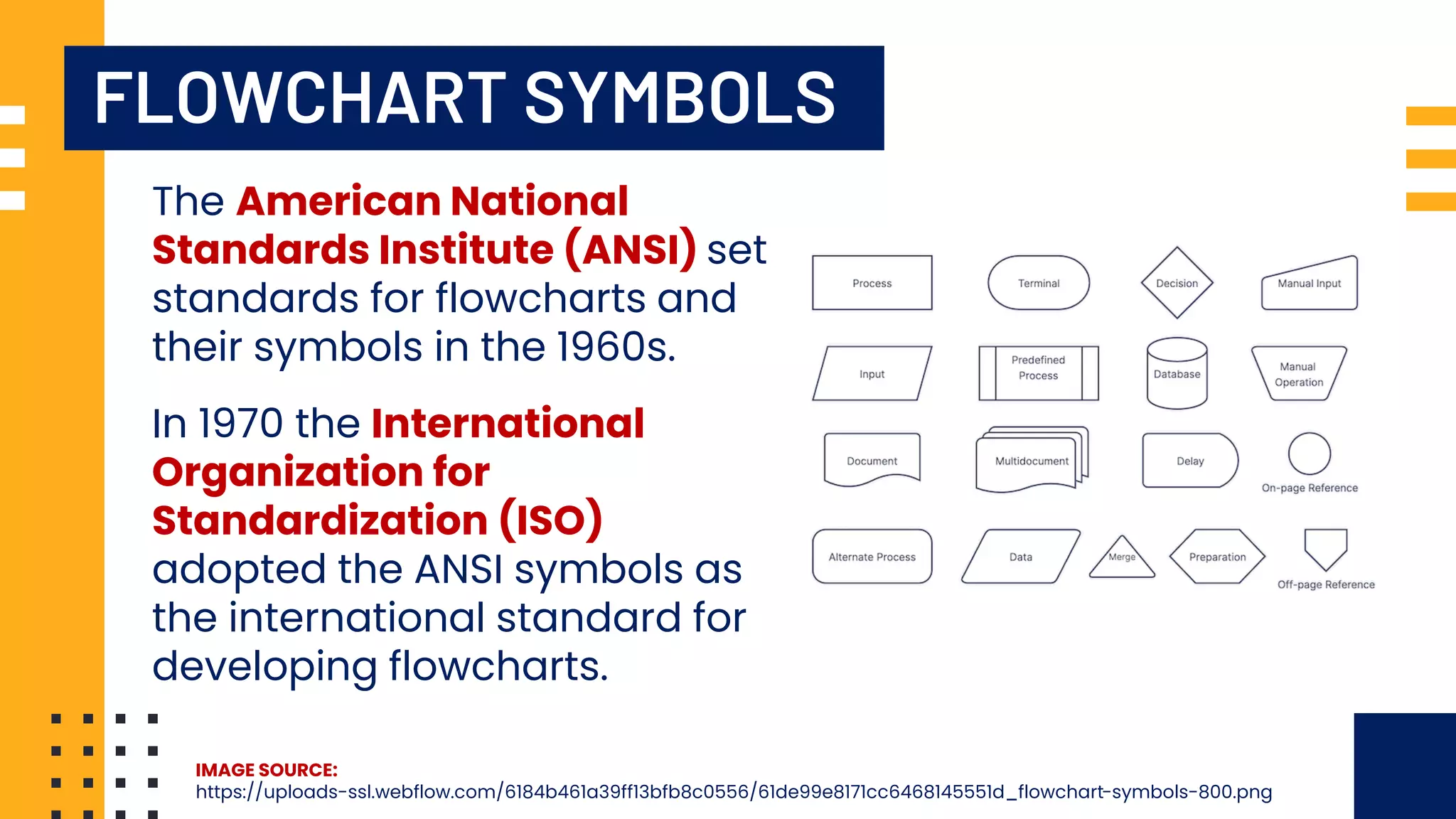 FLOWCHART SYMBOLS

The American National Standards Institute (ANSI) set standards for flowcharts and their symbols in the 1960s.

In 1970 the International Organization for Standardization (ISO) adopted the ANSI symbols as the international standard for developing flowcharts.

Process
Terminal
Decision
Manual Input
Input
Predefined Process
Database
Manual Operation
Document
Multidocument
Delay
On-page Reference
Alternate Process
Data
Merge
Preparation
Off-page Reference

IMAGE SOURCE:
https://uploads-ssl.webflow.com/6184b461a39ff13bfb8c0556/61de99e8171cc6468145551d_flowchart-symbols-800.png